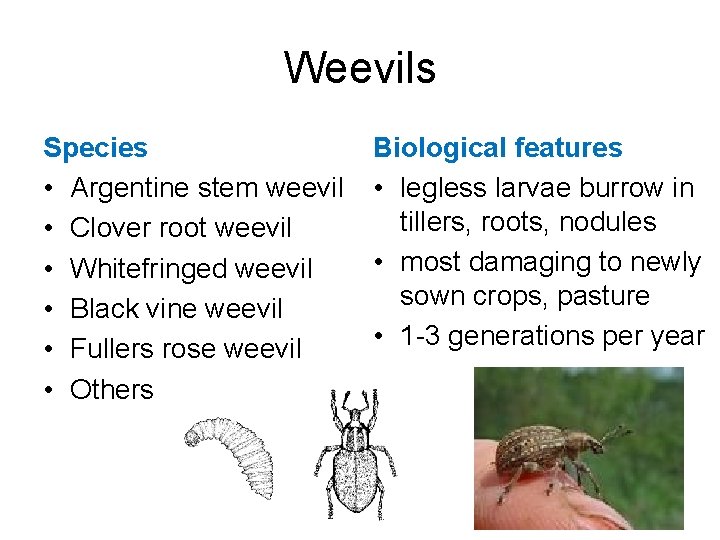 Weevils

Species
• Argentine stem weevil
• Clover root weevil
• Whitefringed weevil
• Black vine weevil
• Fullers rose weevil
• Others

Biological features
• legless larvae burrow in tillers, roots, nodules
• most damaging to newly sown crops, pasture
• 1-3 generations per year